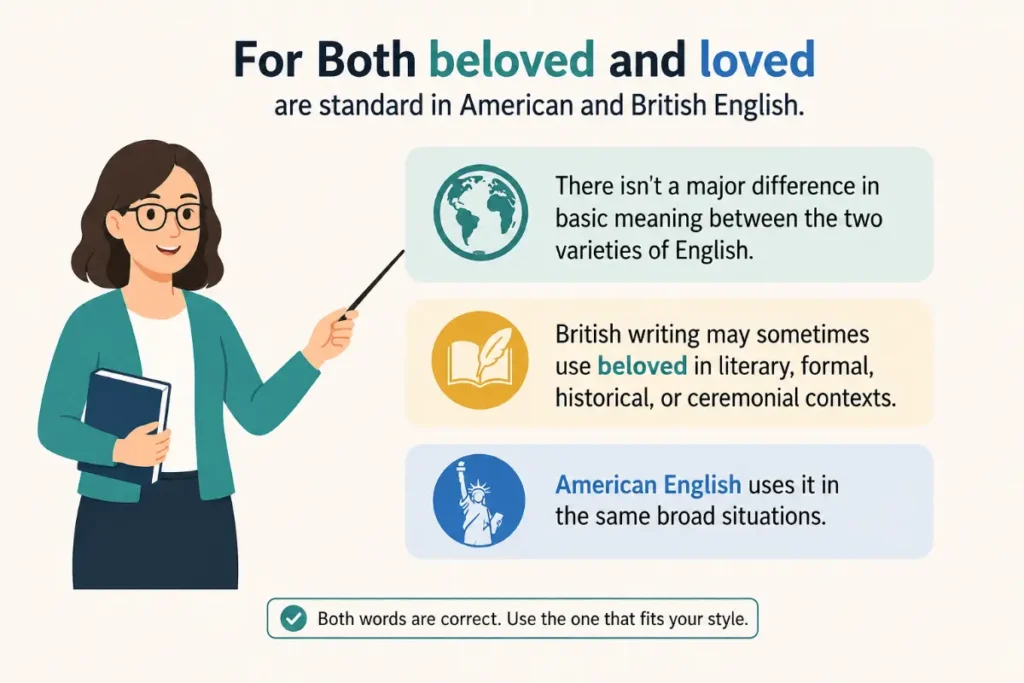 For Both beloved and loved

are standard in American and British English.

There isn't a major difference in basic meaning between the two varieties of English.

British writing may sometimes use beloved in literary, formal, historical, or ceremonial contexts.

American English uses it in the same broad situations.

Both words are correct. Use the one that fits your style.